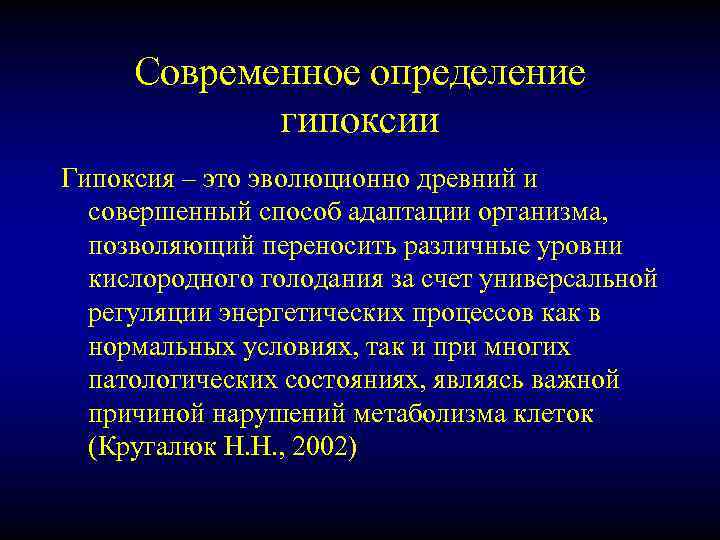 Современное определение гипоксии

Гипоксия – это эволюционно древний и совершенный способ адаптации организма, позволяющий переносить различные уровни кислородного голодания за счет универсальной регуляции энергетических процессов как в нормальных условиях, так и при многих патологических состояниях, являясь важной причиной нарушений метаболизма клеток (Кругалюк Н.Н., 2002)